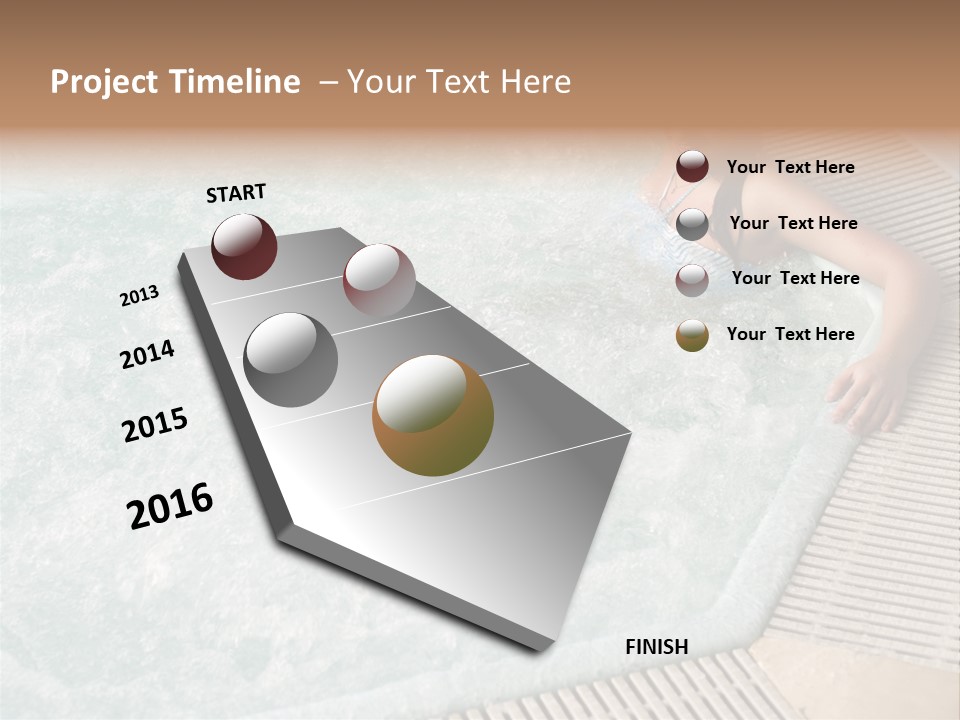 Project Timeline – Your Text Here

START

2013

2014

2015

2016

FINISH

Your Text Here

Your Text Here

Your Text Here

Your Text Here